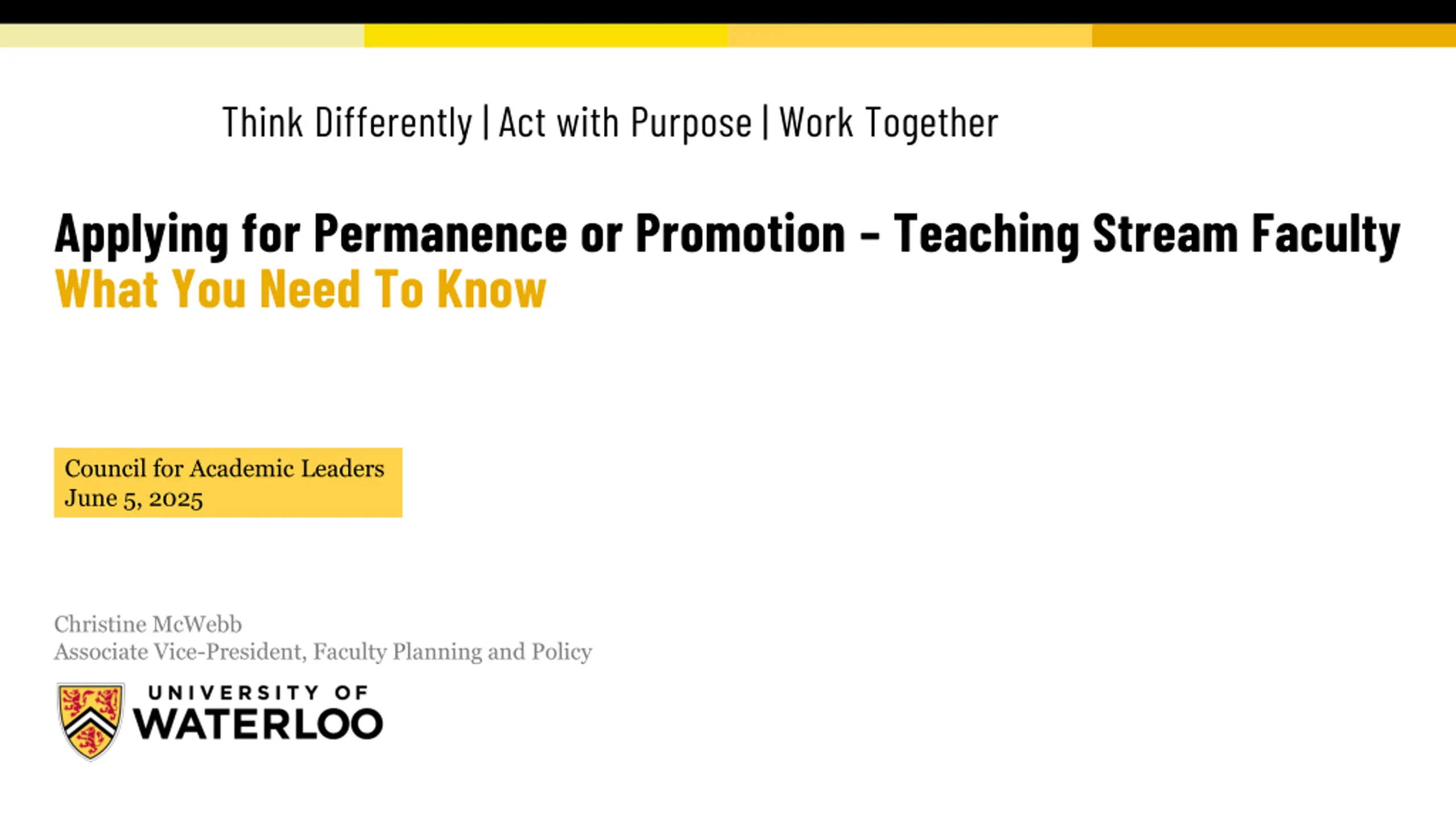 Think Differently | Act with Purpose | Work Together

Applying for Permanence or Promotion – Teaching Stream Faculty
What You Need To Know

Council for Academic Leaders
June 5, 2025

Christine McWebb
Associate Vice-President, Faculty Planning and Policy

UNIVERSITY OF
WATERLOO